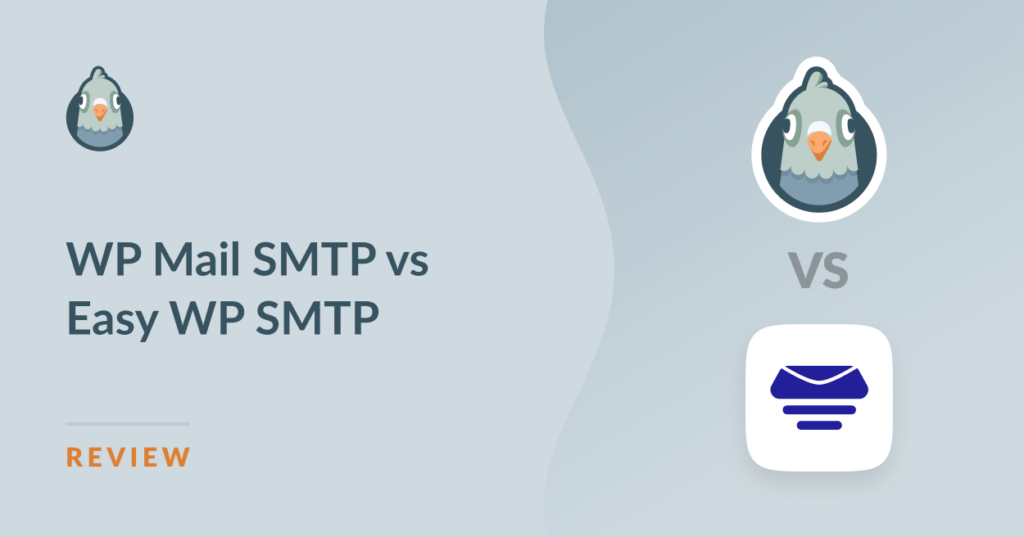 WP Mail SMTP vs Easy WP SMTP

REVIEW

VS